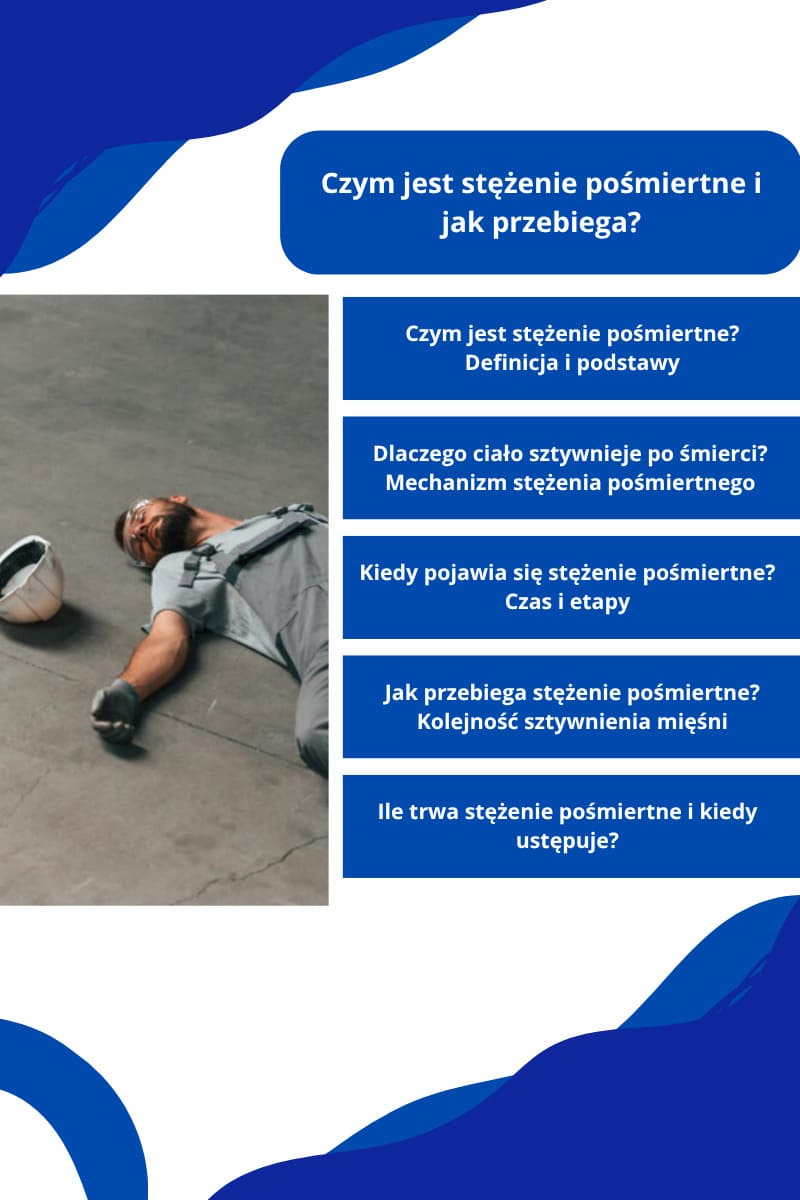 Czym jest stężenie pośmiertne i jak przebiega?

Czym jest stężenie pośmiertne? Definicja i podstawy

Dlaczego ciało sztywnieje po śmierci? Mechanizm stężenia pośmiertnego

Kiedy pojawia się stężenie pośmiertne? Czas i etapy

Jak przebiega stężenie pośmiertne? Kolejność sztywnienia mięśni

Ile trwa stężenie pośmiertne i kiedy ustępuje?